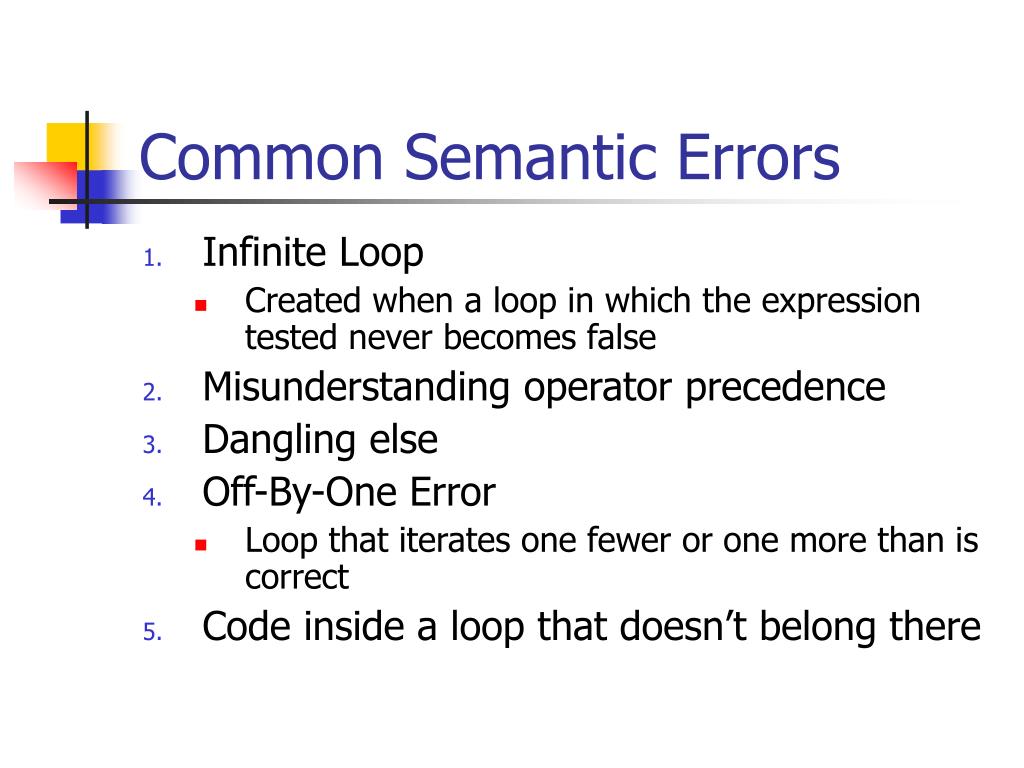 Common Semantic Errors

1. Infinite Loop
   - Created when a loop in which the expression tested never becomes false
2. Misunderstanding operator precedence
3. Dangling else
4. Off-By-One Error
   - Loop that iterates one fewer or one more than is correct
5. Code inside a loop that doesn’t belong there